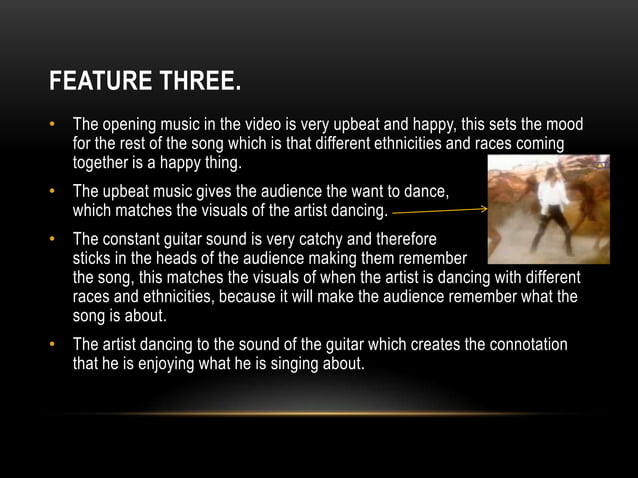 FEATURE THREE.

• The opening music in the video is very upbeat and happy, this sets the mood for the rest of the song which is that different ethnicities and races coming together is a happy thing.

• The upbeat music gives the audience the want to dance, which matches the visuals of the artist dancing.

• The constant guitar sound is very catchy and therefore sticks in the heads of the audience making them remember the song, this matches the visuals of when the artist is dancing with different races and ethnicities, because it will make the audience remember what the song is about.

• The artist dancing to the sound of the guitar which creates the connotation that he is enjoying what he is singing about.